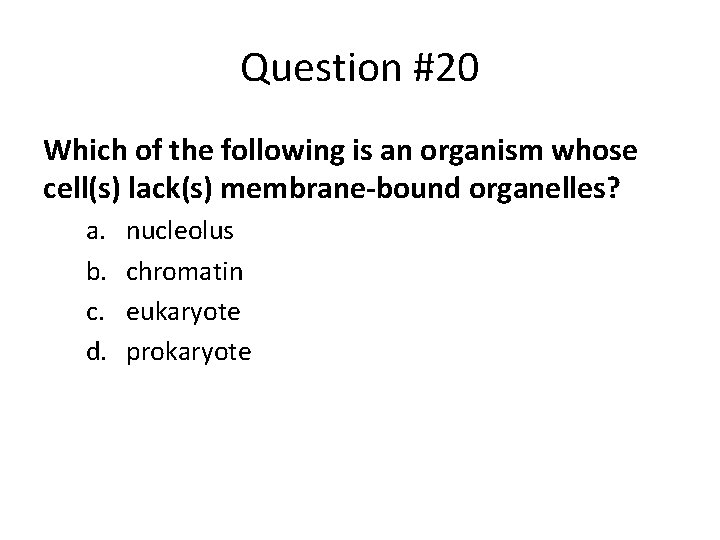 Question #20

Which of the following is an organism whose cell(s) lack(s) membrane-bound organelles?

a. nucleolus
b. chromatin
c. eukaryote
d. prokaryote